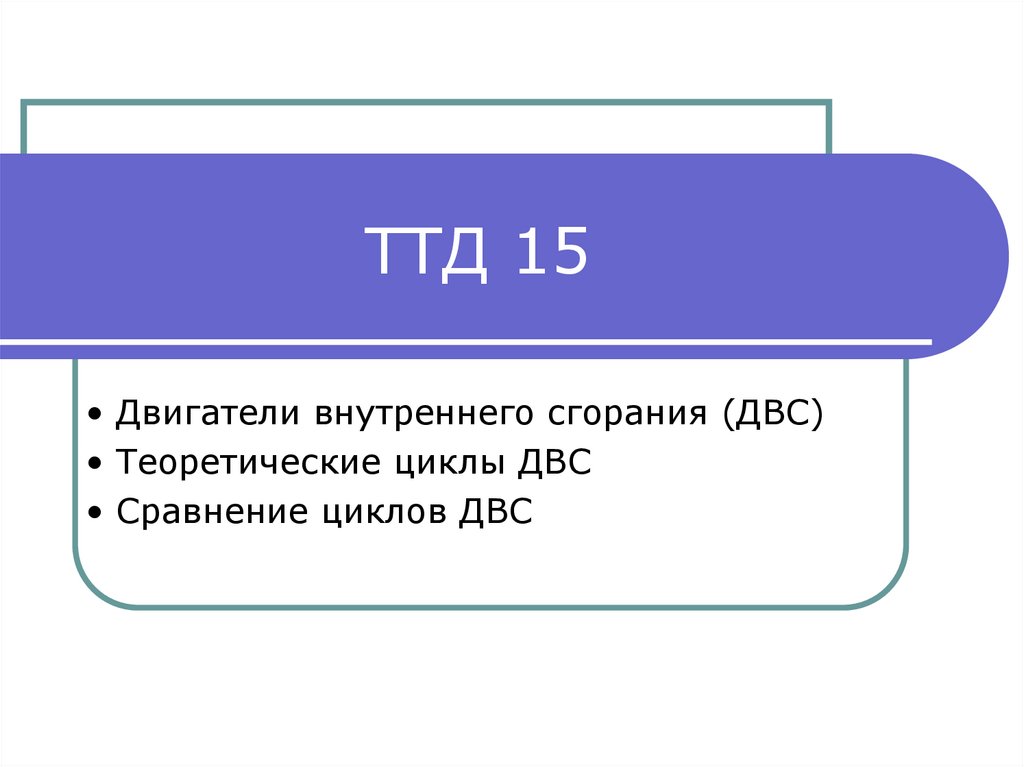 ТТД 15

• Двигатели внутреннего сгорания (ДВС)
• Теоретические циклы ДВС
• Сравнение циклов ДВС